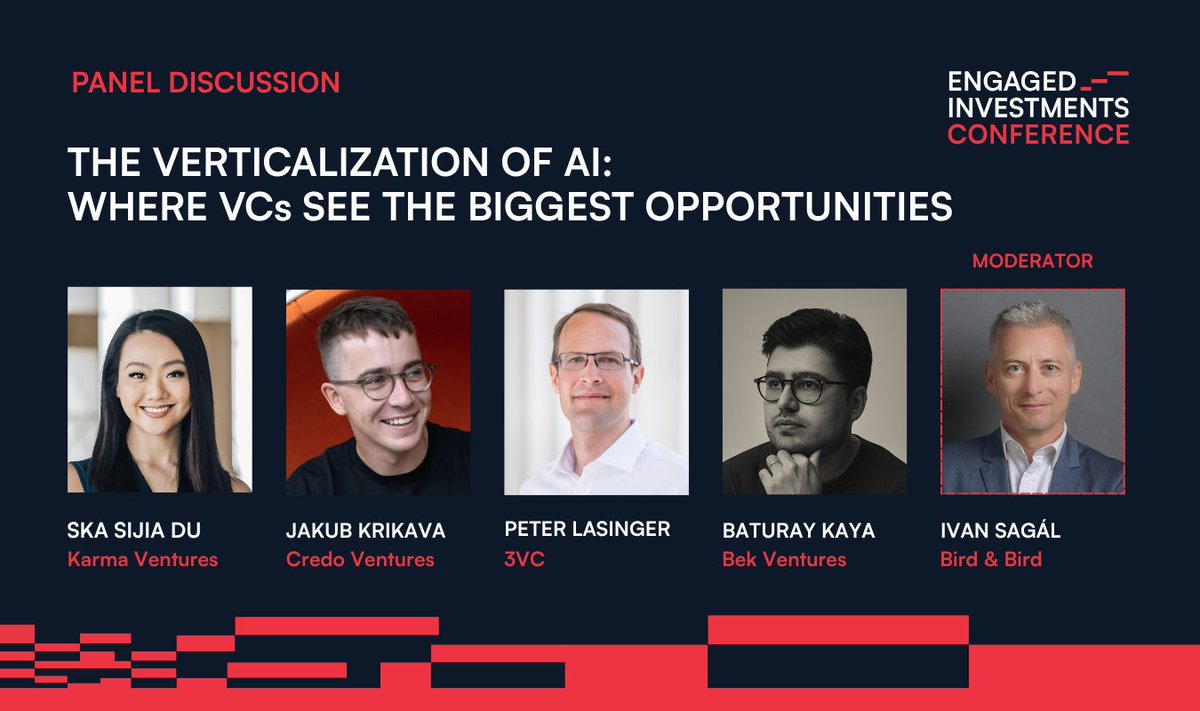 PANEL DISCUSSION

ENGAGED INVESTMENTS CONFERENCE

THE VERTICALIZATION OF AI: WHERE VCs SEE THE BIGGEST OPPORTUNITIES

MODERATOR

SKA SIJIA DU
Karma Ventures

JAKUB KRIKAVA
Credo Ventures

PETER LASINGER
3VC

BATURAY KAYA
Bek Ventures

IVAN SAGÁL
Bird & Bird